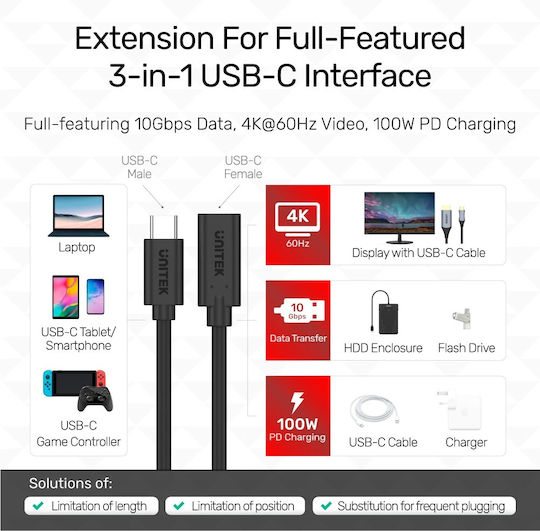 Extension For Full-Featured 3-in-1 USB-C Interface

Full-featuring 10Gbps Data, 4K@60Hz Video, 100W PD Charging

USB-C Male

USB-C Female

Laptop

USB-C Tablet/ Smartphone

USB-C Game Controller

UNITEK

UNITEK

4K
60Hz

Display with USB-C Cable

10 Gbps
Data Transfer

HDD Enclosure

Flash Drive

100W
PD Charging

USB-C Cable

Charger

Solutions of:

Limitation of length

Limitation of position

Substitution for frequent plugging